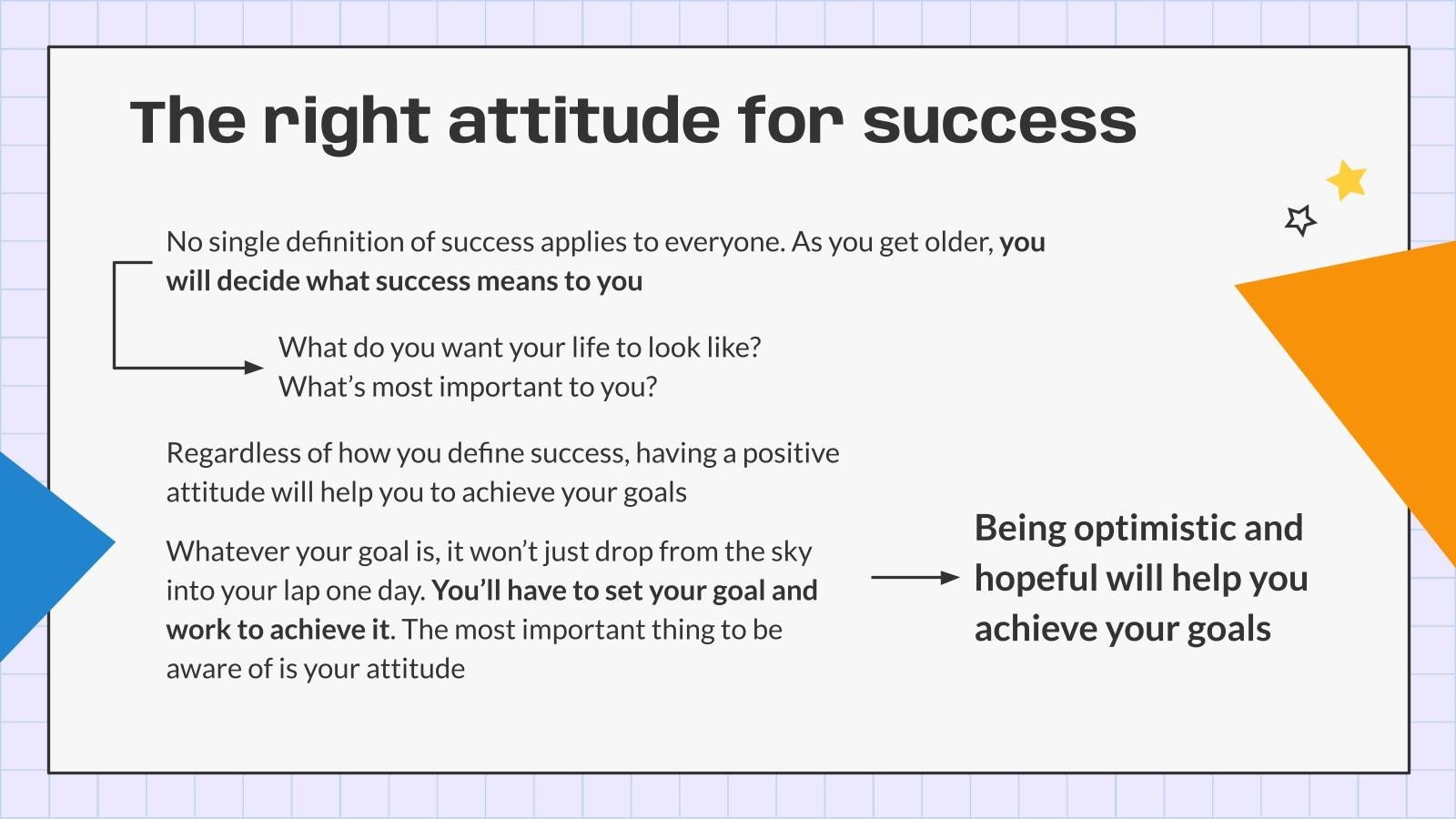 The right attitude for success

No single definition of success applies to everyone. As you get older, you will decide what success means to you

What do you want your life to look like?
What's most important to you?

Regardless of how you define success, having a positive attitude will help you to achieve your goals

Whatever your goal is, it won't just drop from the sky into your lap one day. You'll have to set your goal and work to achieve it. The most important thing to be aware of is your attitude

Being optimistic and hopeful will help you achieve your goals